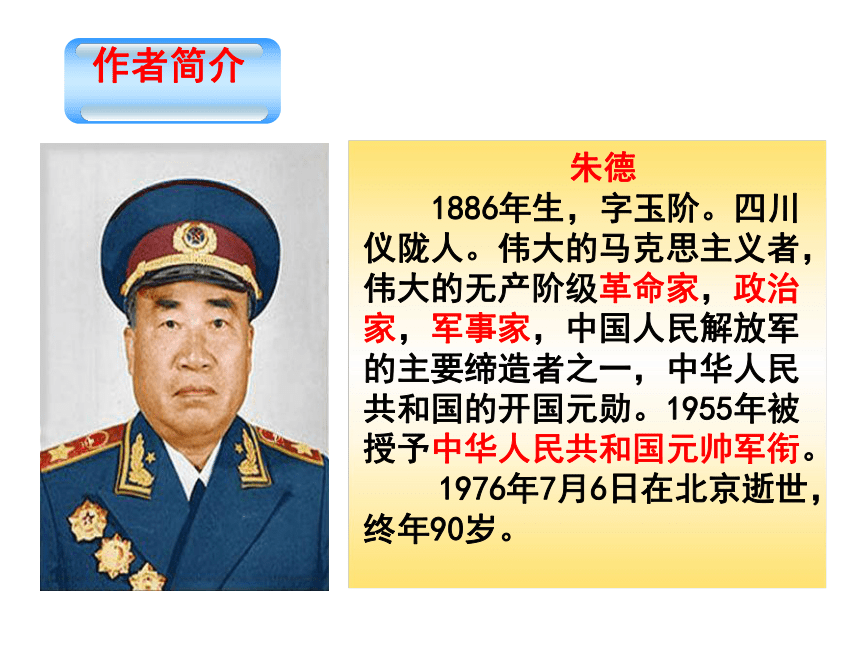 作者简介

朱德

1886年生，字玉阶。四川仪陇人。伟大的马克思主义者，伟大的无产阶级革命家，政治家，军事家，中国人民解放军的主要缔造者之一，中华人民共和国的开国元勋。1955年被授予中华人民共和国元帅军衔。

1976年7月6日在北京逝世，终年90岁。